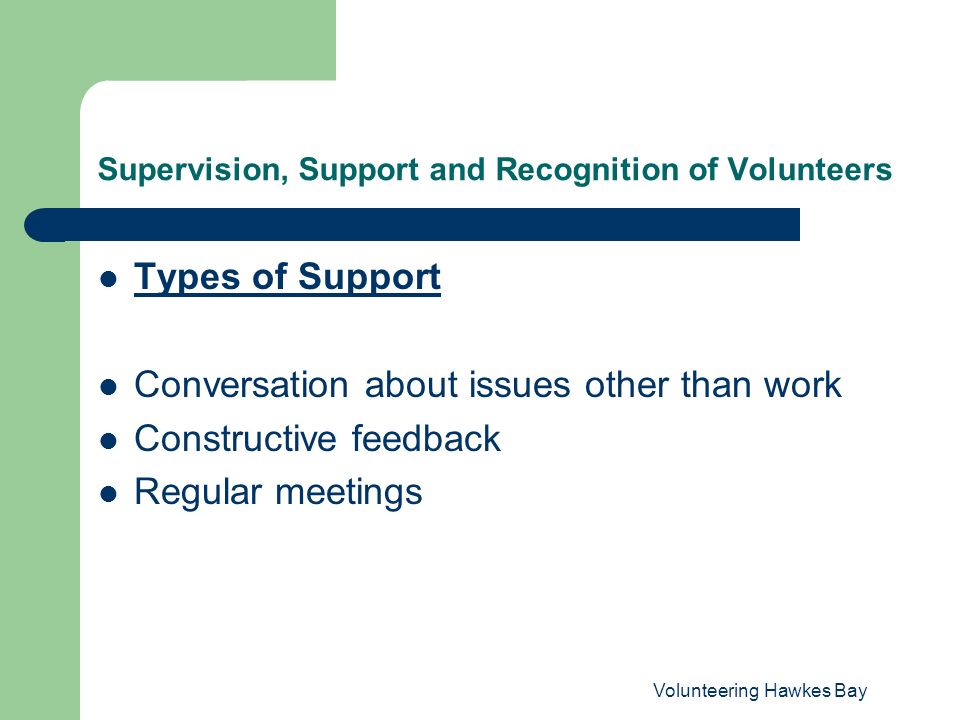 Supervision, Support and Recognition of Volunteers

- Types of Support

- Conversation about issues other than work
- Constructive feedback
- Regular meetings

Volunteering Hawkes Bay